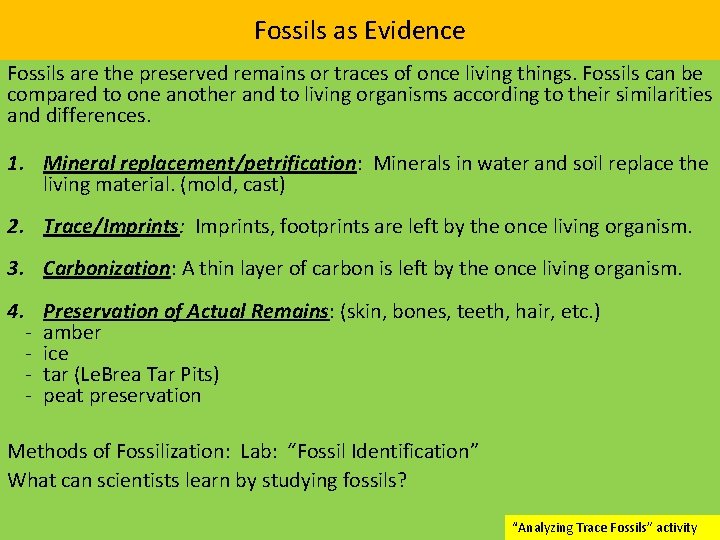 Fossils as Evidence

Fossils are the preserved remains or traces of once living things. Fossils can be compared to one another and to living organisms according to their similarities and differences.

1. Mineral replacement/petrification: Minerals in water and soil replace the living material. (mold, cast)

2. Trace/Imprints: Imprints, footprints are left by the once living organism.

3. Carbonization: A thin layer of carbon is left by the once living organism.

4. Preservation of Actual Remains: (skin, bones, teeth, hair, etc.)
- amber
- ice
- tar (LeBrea Tar Pits)
- peat preservation

Methods of Fossilization: Lab: "Fossil Identification"
What can scientists learn by studying fossils?

"Analyzing Trace Fossils" activity